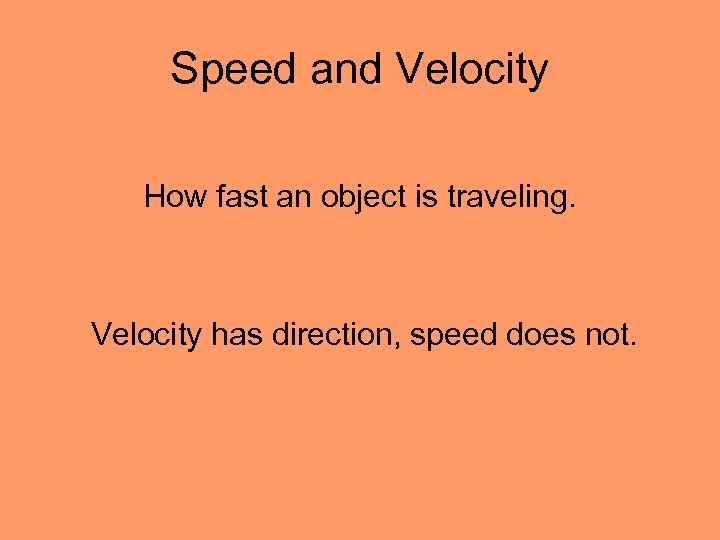 Speed and Velocity

How fast an object is traveling.

Velocity has direction, speed does not.